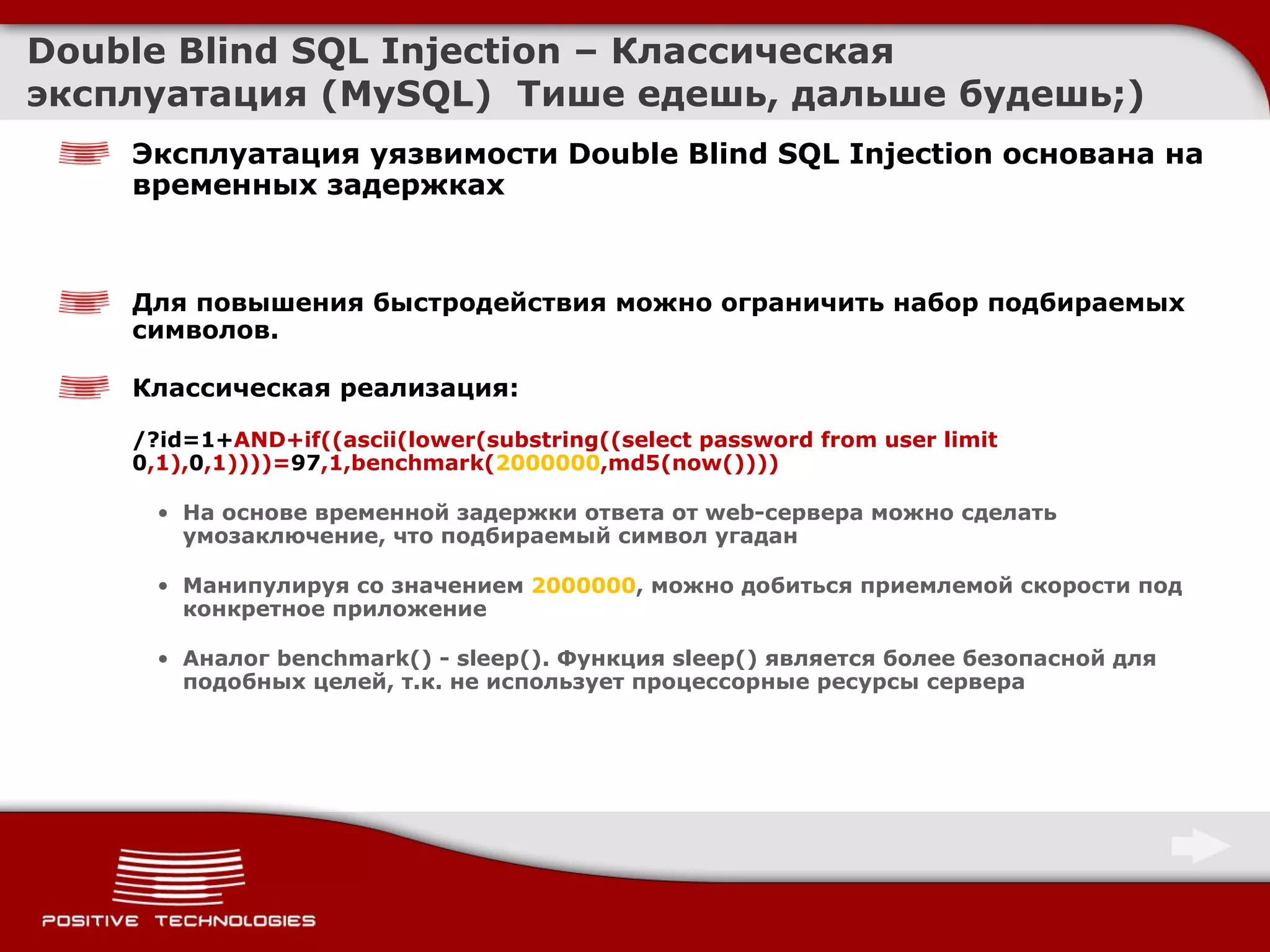 Double Blind SQL Injection – Классическая эксплуатация (MySQL) Тише едешь, дальше будешь;)

Эксплуатация уязвимости Double Blind SQL Injection основана на временных задержках

Для повышения быстродействия можно ограничить набор подбираемых символов.

Классическая реализация:

/?id=1+AND+if((ascii(lower(substring((select password from user limit 0,1),0,1))))=97,1,benchmark(2000000,md5(now())))

• На основе временной задержки ответа от web-сервера можно сделать умозаключение, что подбираемый символ угадан

• Манипулируя со значением 2000000, можно добиться приемлемой скорости под конкретное приложение

• Аналог benchmark() - sleep(). Функция sleep() является более безопасной для подобных целей, т.к. не использует процессорные ресурсы сервера

POSITIVE TECHNOLOGIES